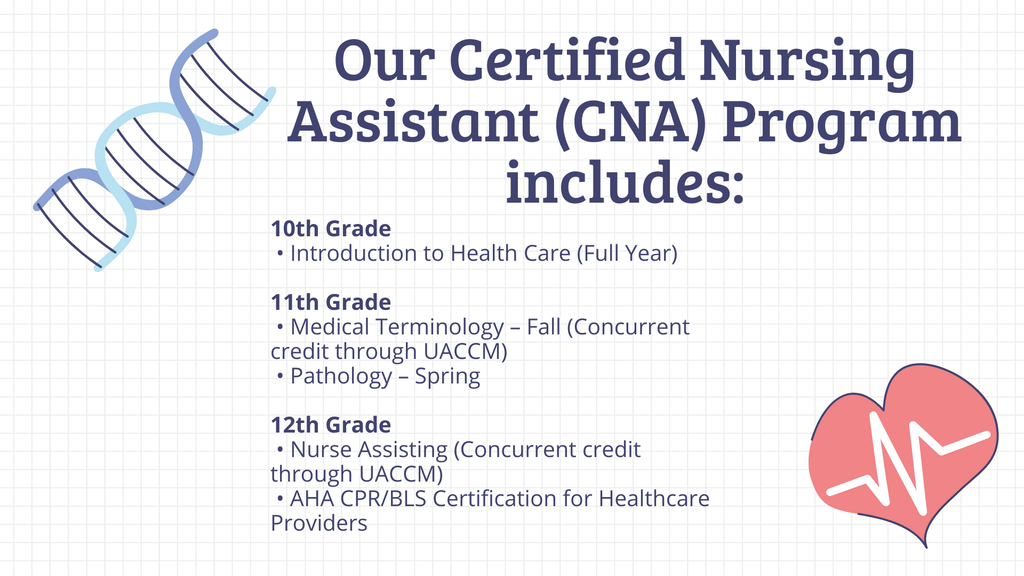 Our Certified Nursing Assistant (CNA) Program includes:

10th Grade
• Introduction to Health Care (Full Year)

11th Grade
• Medical Terminology – Fall (Concurrent credit through UACCM)
• Pathology – Spring

12th Grade
• Nurse Assisting (Concurrent credit through UACCM)
• AHA CPR/BLS Certification for Healthcare Providers